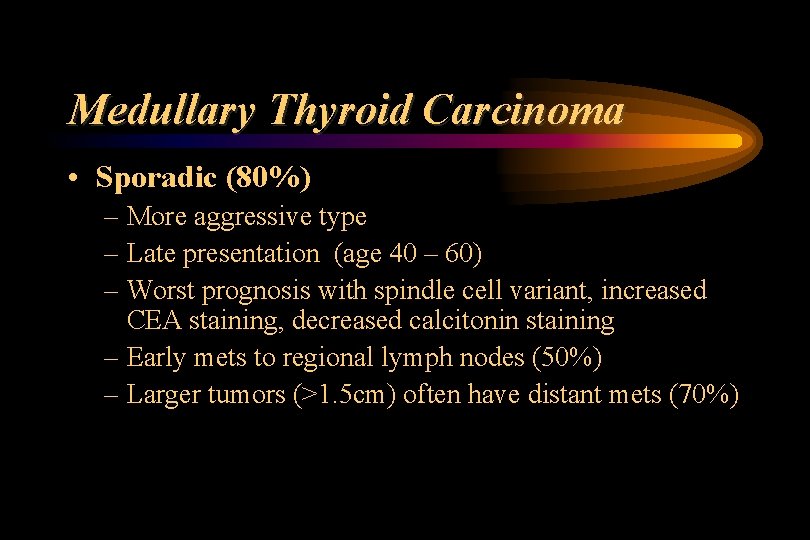 Medullary Thyroid Carcinoma

• Sporadic (80%)
– More aggressive type
– Late presentation (age 40 – 60)
– Worst prognosis with spindle cell variant, increased CEA staining, decreased calcitonin staining
– Early mets to regional lymph nodes (50%)
– Larger tumors (>1.5cm) often have distant mets (70%)